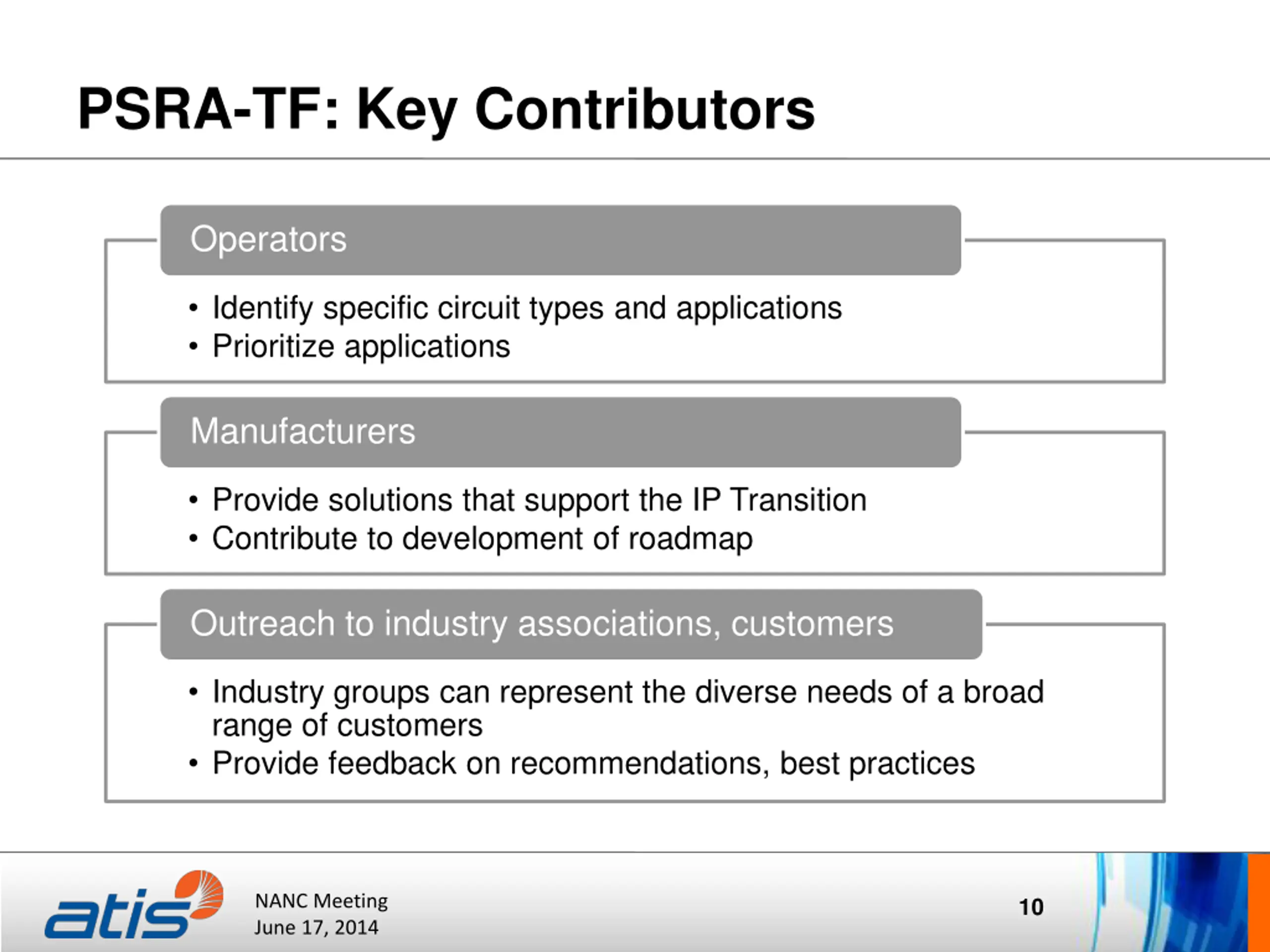 PSRA-TF: Key Contributors

Operators

• Identify specific circuit types and applications
• Prioritize applications

Manufacturers

• Provide solutions that support the IP Transition
• Contribute to development of roadmap

Outreach to industry associations, customers

• Industry groups can represent the diverse needs of a broad range of customers
• Provide feedback on recommendations, best practices

atis

NANC Meeting
June 17, 2014

10